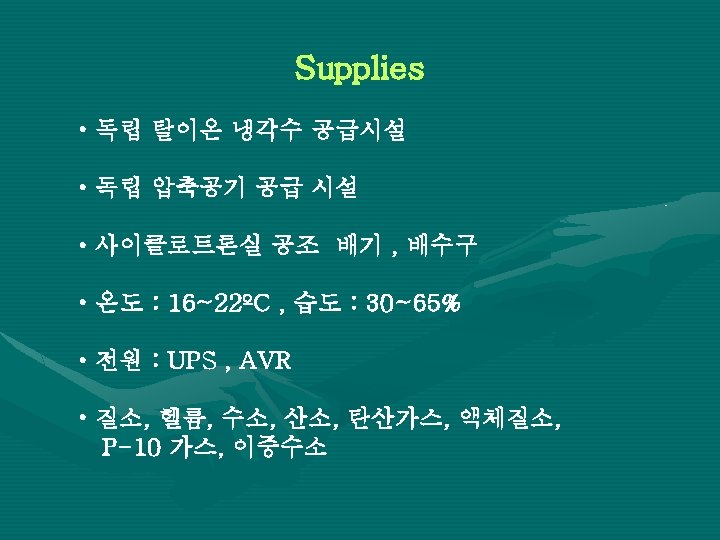 Supplies

• 독립 탈이온 냉각수 공급시설

• 독립 압축공기 공급 시설

• 사이클로트론실 공조 배기 , 배수구

• 온도 : 16~22ºC , 습도 : 30~65%

• 전원 : UPS , AVR

• 질소, 헬륨, 수소, 산소, 탄산가스, 액체질소, P-10 가스, 이중수소